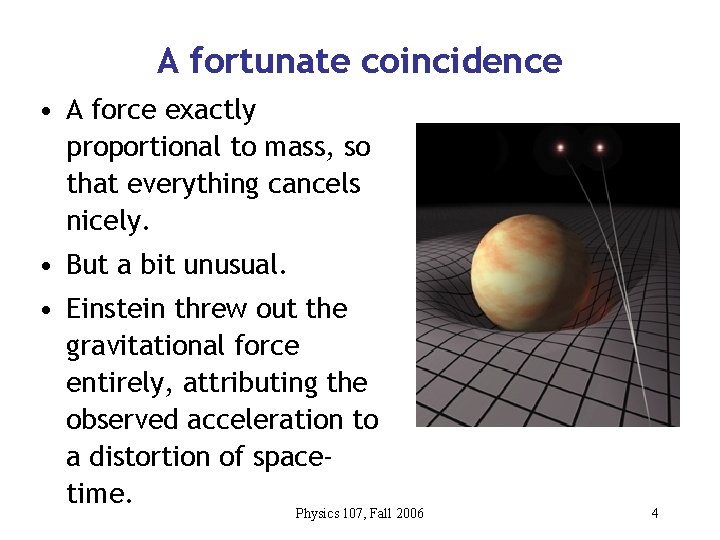 A fortunate coincidence

• A force exactly proportional to mass, so that everything cancels nicely.

• But a bit unusual.

• Einstein threw out the gravitational force entirely, attributing the observed acceleration to a distortion of space-time.

Physics 107, Fall 2006

4